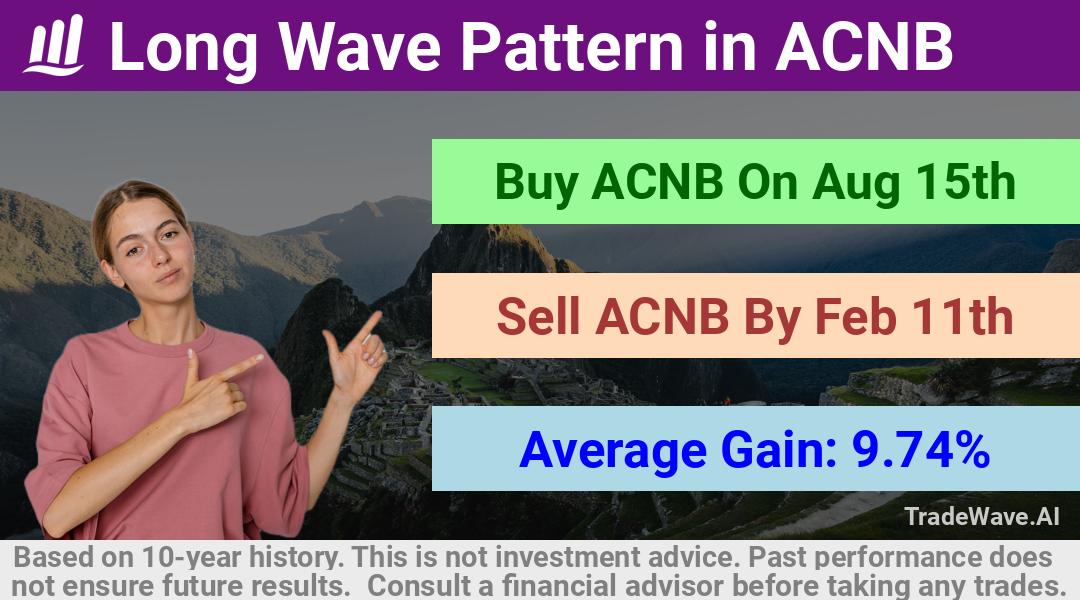 Long Wave Pattern in ACNB

Buy ACNB On Aug 15th

Sell ACNB By Feb 11th

Average Gain: 9.74%

TradeWave.AI

Based on 10-year history. This is not investment advice. Past performance does not ensure future results. Consult a financial advisor before taking any trades.